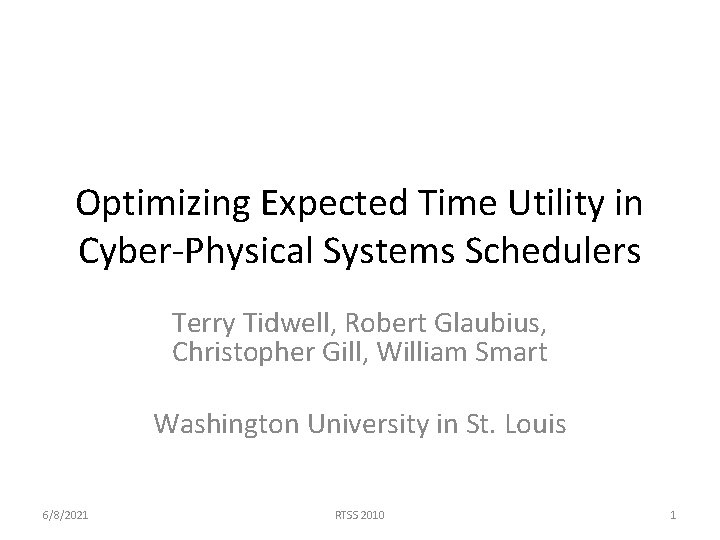 Optimizing Expected Time Utility in Cyber-Physical Systems Schedulers

Terry Tidwell, Robert Glaubius, Christopher Gill, William Smart

Washington University in St. Louis

6/8/2021

RTSS 2010

1